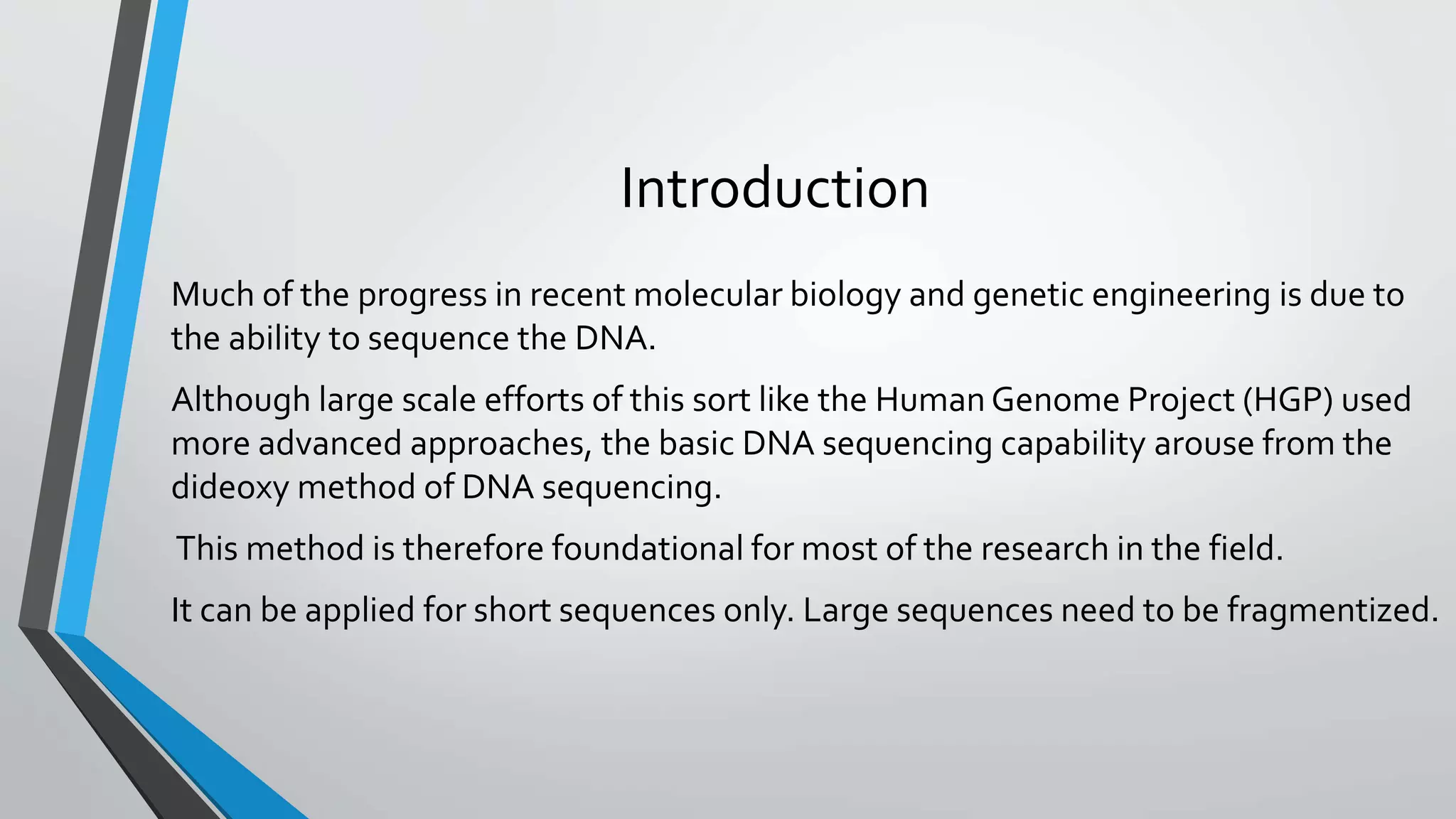 Introduction

Much of the progress in recent molecular biology and genetic engineering is due to the ability to sequence the DNA.

Although large scale efforts of this sort like the Human Genome Project (HGP) used more advanced approaches, the basic DNA sequencing capability arouse from the dideoxy method of DNA sequencing.

This method is therefore foundational for most of the research in the field.

It can be applied for short sequences only. Large sequences need to be fragmentized.